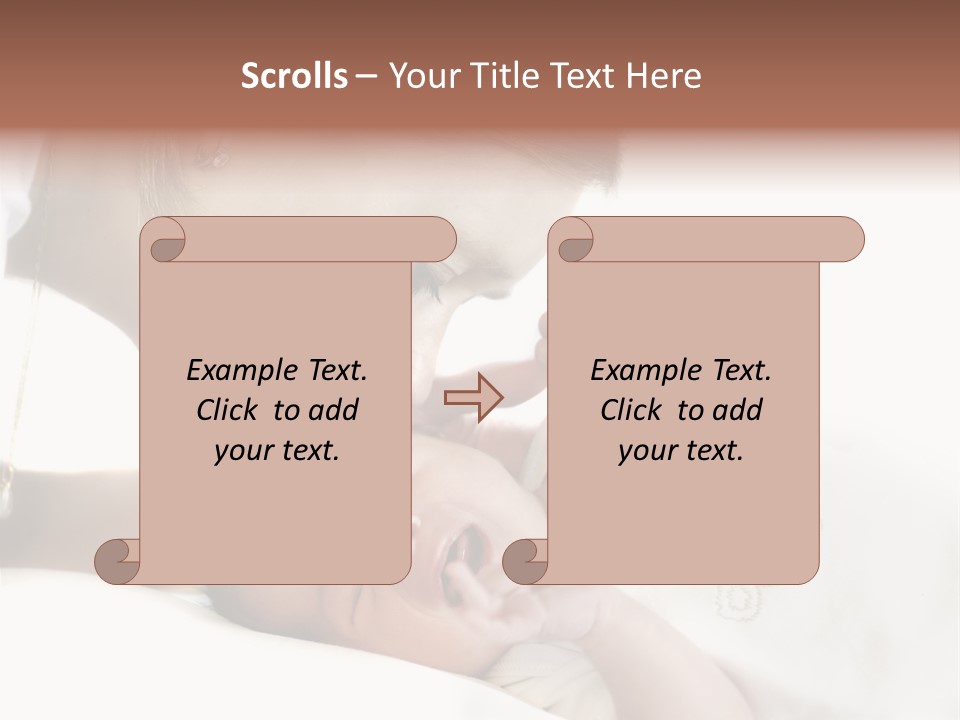 Scrolls – Your Title Text Here

Example Text. Click to add your text.

Example Text. Click to add your text.